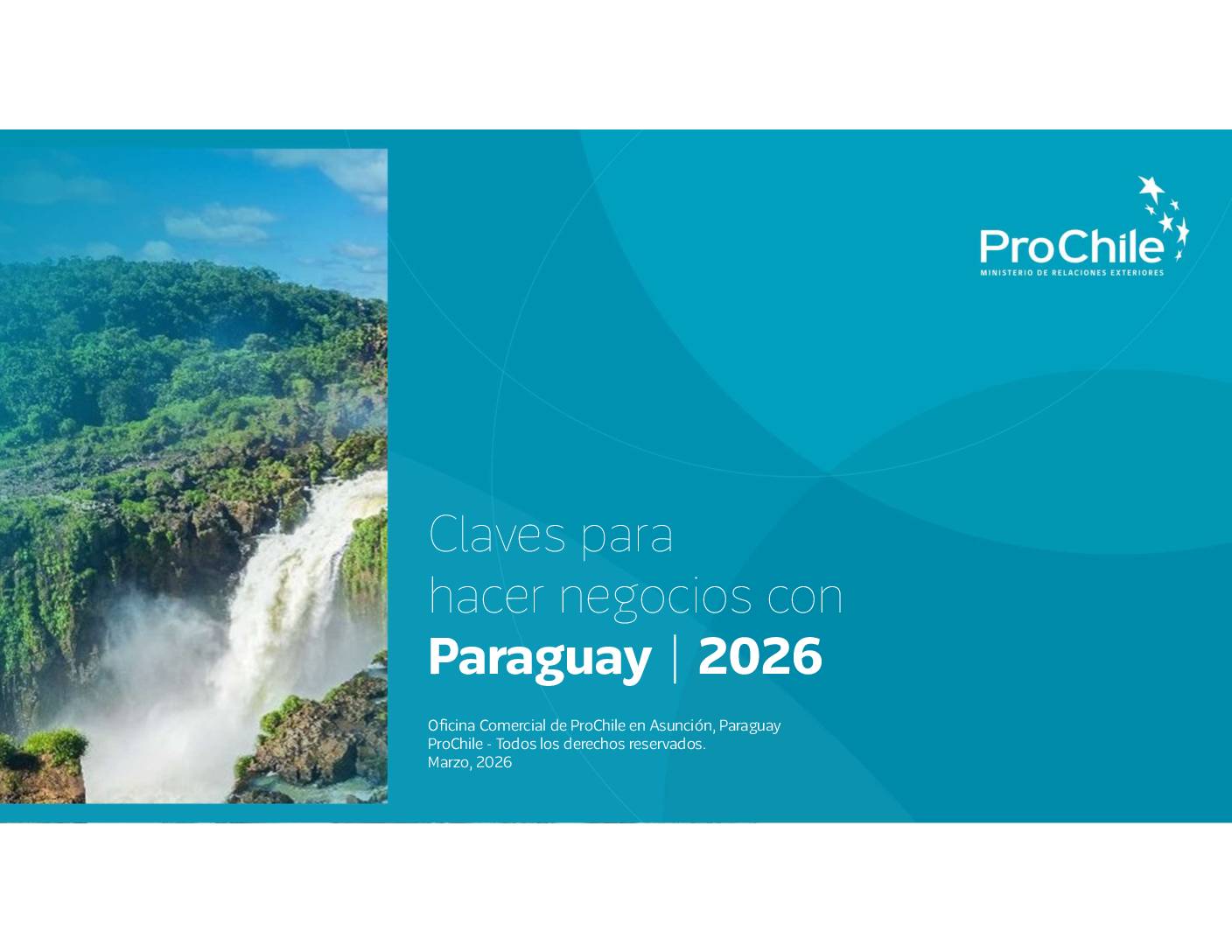 ProChile
MINISTERIO DE RELACIONES EXTERIORES

Claves para
hacer negocios con
Paraguay | 2026

Oficina Comercial de ProChile en Asunción, Paraguay
ProChile - Todos los derechos reservados.
Marzo, 2026